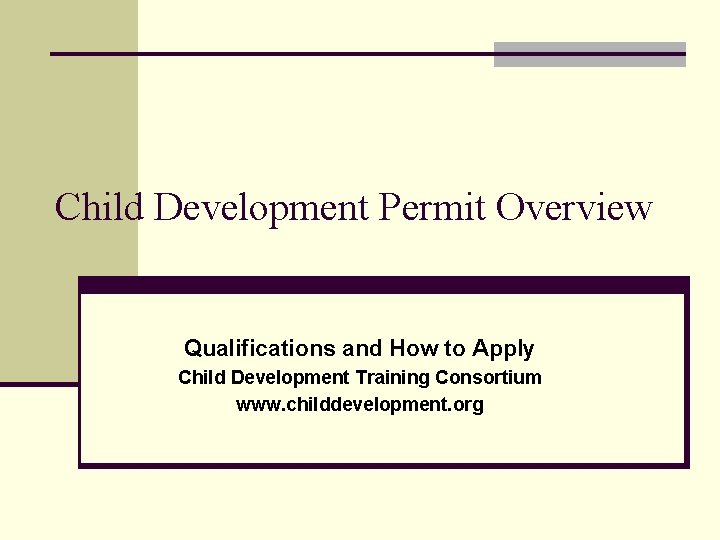 Child Development Permit Overview

Qualifications and How to Apply
Child Development Training Consortium
www.childdevelopment.org